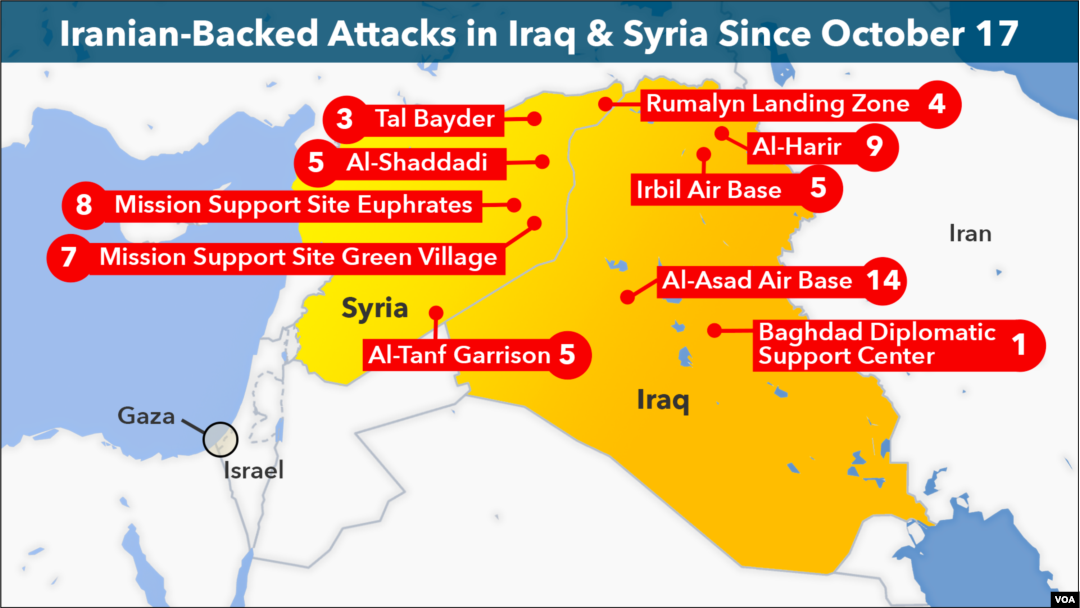 Iranian-Backed Attacks in Iraq & Syria Since October 17

3 Tal Bayder

Rumalyn Landing Zone 4

5 Al-Shaddadi

Al-Harir 9

Irbil Air Base 5

8 Mission Support Site Euphrates

7 Mission Support Site Green Village

Iran

Al-Asad Air Base 14

Syria

Baghdad Diplomatic Support Center 1

Al-Tanf Garrison 5

Iraq

Gaza

Israel

VOA